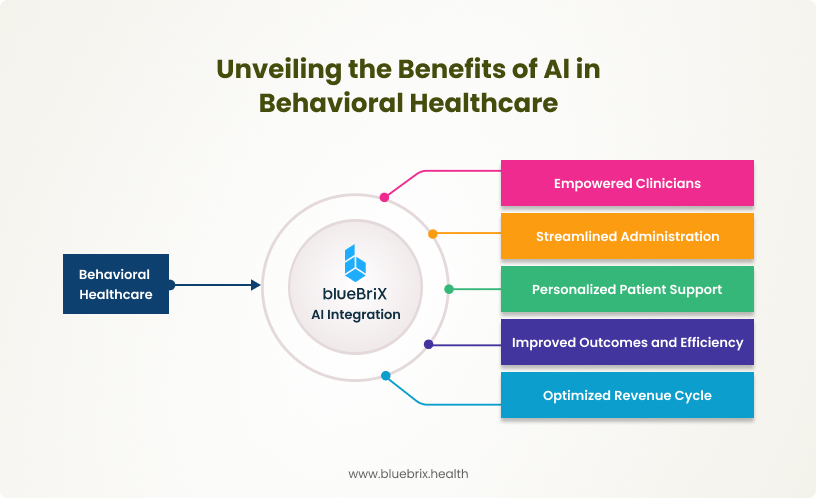 Unveiling the Benefits of AI in Behavioral Healthcare

Behavioral Healthcare

blueBriX
AI Integration

Empowered Clinicians

Streamlined Administration

Personalized Patient Support

Improved Outcomes and Efficiency

Optimized Revenue Cycle

www.bluebrix.health